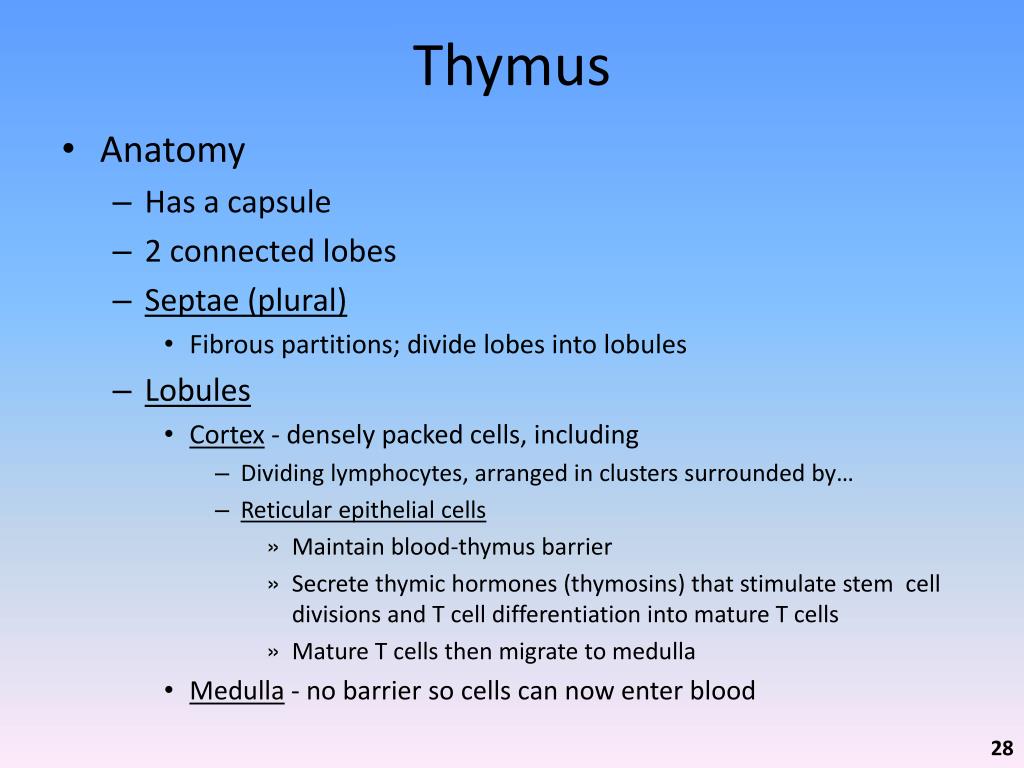 Thymus

• Anatomy
– Has a capsule
– 2 connected lobes
– Septae (plural)
• Fibrous partitions; divide lobes into lobules
– Lobules
• Cortex - densely packed cells, including
– Dividing lymphocytes, arranged in clusters surrounded by…
– Reticular epithelial cells
» Maintain blood-thymus barrier
» Secrete thymic hormones (thymosins) that stimulate stem cell divisions and T cell differentiation into mature T cells
» Mature T cells then migrate to medulla
• Medulla - no barrier so cells can now enter blood

28